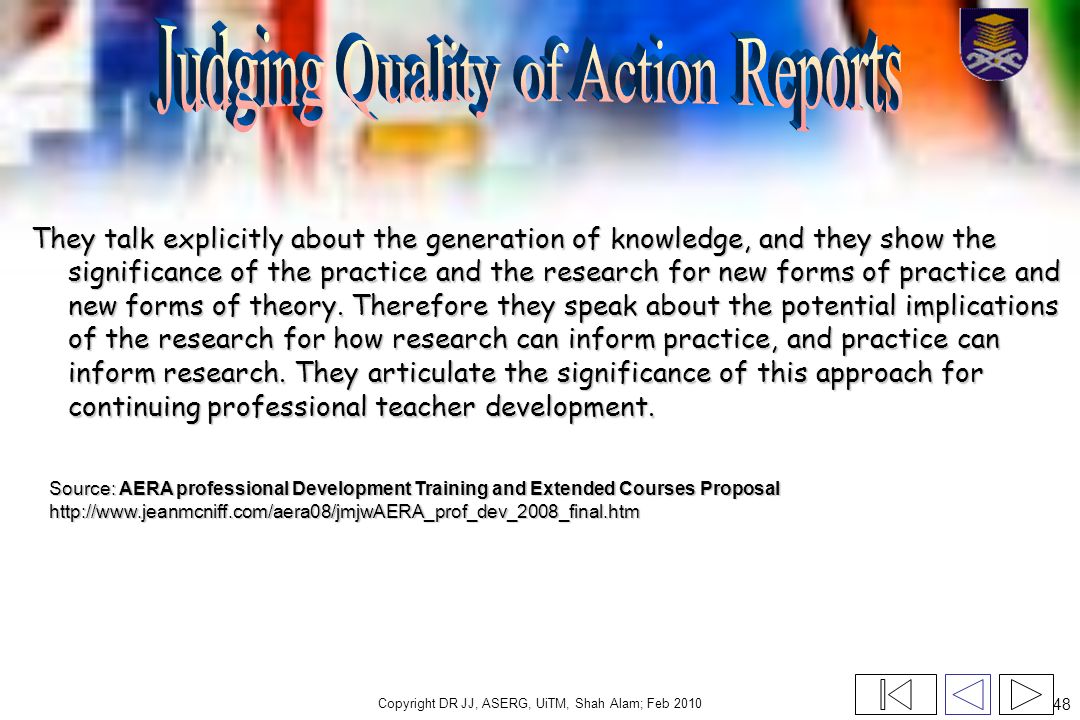 Judging Quality of Action Reports

They talk explicitly about the generation of knowledge, and they show the significance of the practice and the research for new forms of practice and new forms of theory. Therefore they speak about the potential implications of the research for how research can inform practice, and practice can inform research. They articulate the significance of this approach for continuing professional teacher development.

Source: AERA professional Development Training and Extended Courses Proposal
http://www.jeanmcniff.com/aera08/jmjwAERA_prof_dev_2008_final.htm

Copyright DR JJ, ASERG, UiTM, Shah Alam; Feb 2010

48